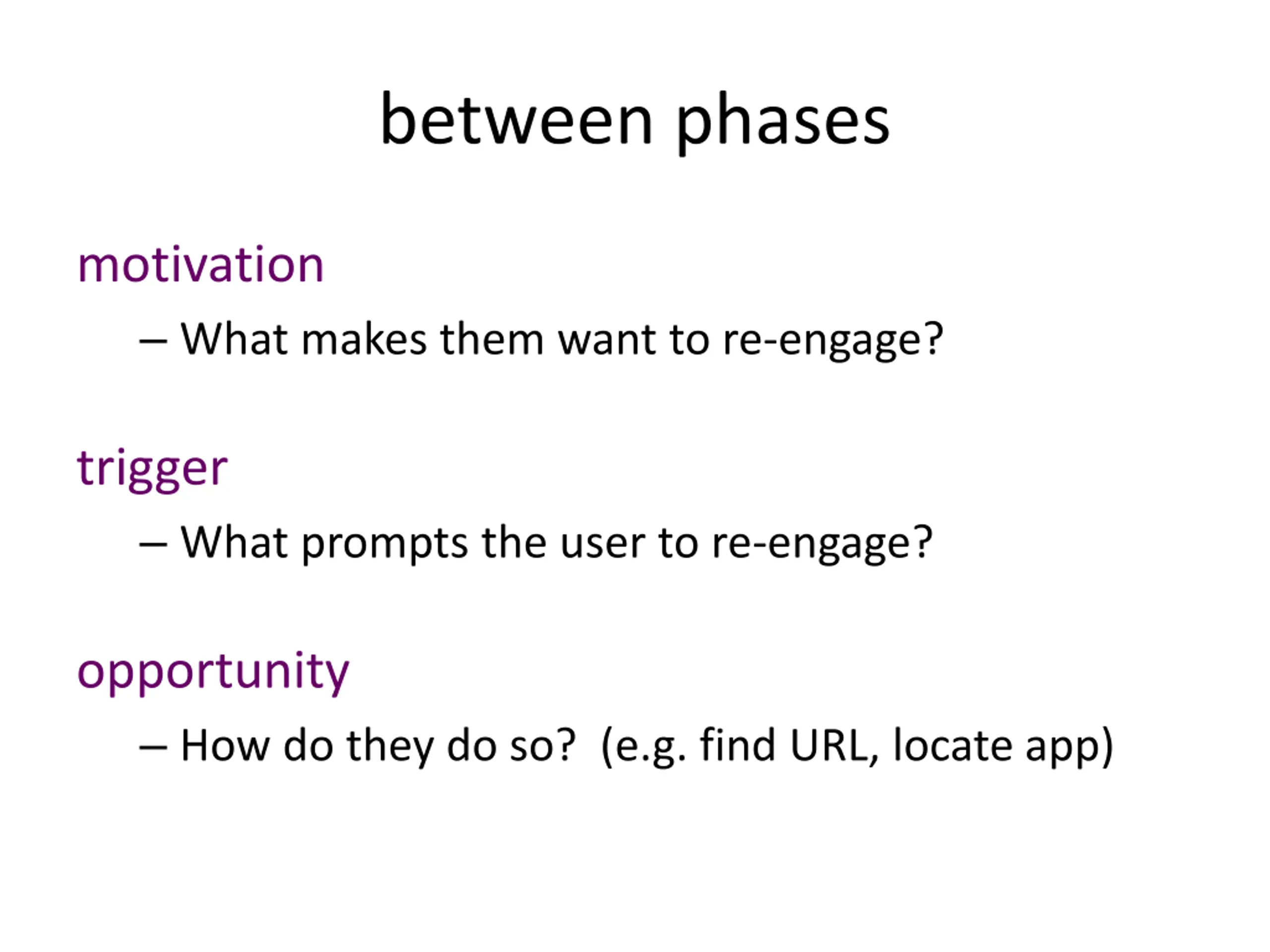 between phases

motivation

– What makes them want to re-engage?

trigger

– What prompts the user to re-engage?

opportunity

– How do they do so? (e.g. find URL, locate app)